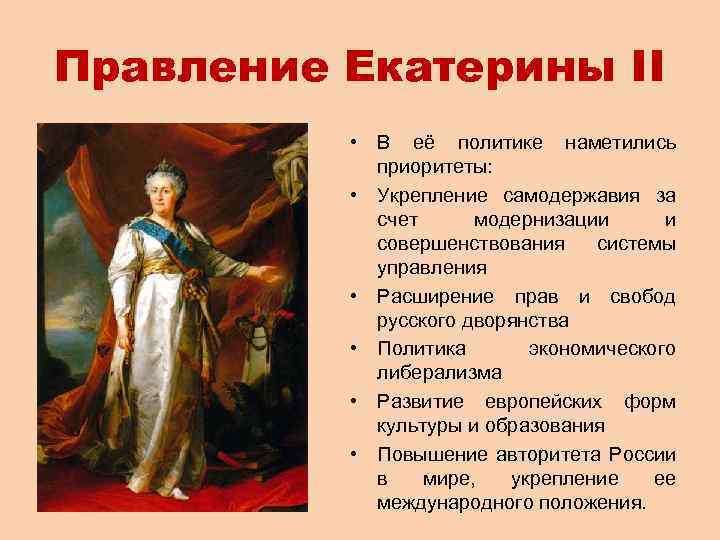 Правление Екатерины II

• В её политике наметились приоритеты:
• Укрепление самодержавия за счет модернизации и совершенствования системы управления
• Расширение прав и свобод русского дворянства
• Политика экономического либерализма
• Развитие европейских форм культуры и образования
• Повышение авторитета России в мире, укрепление ее международного положения.